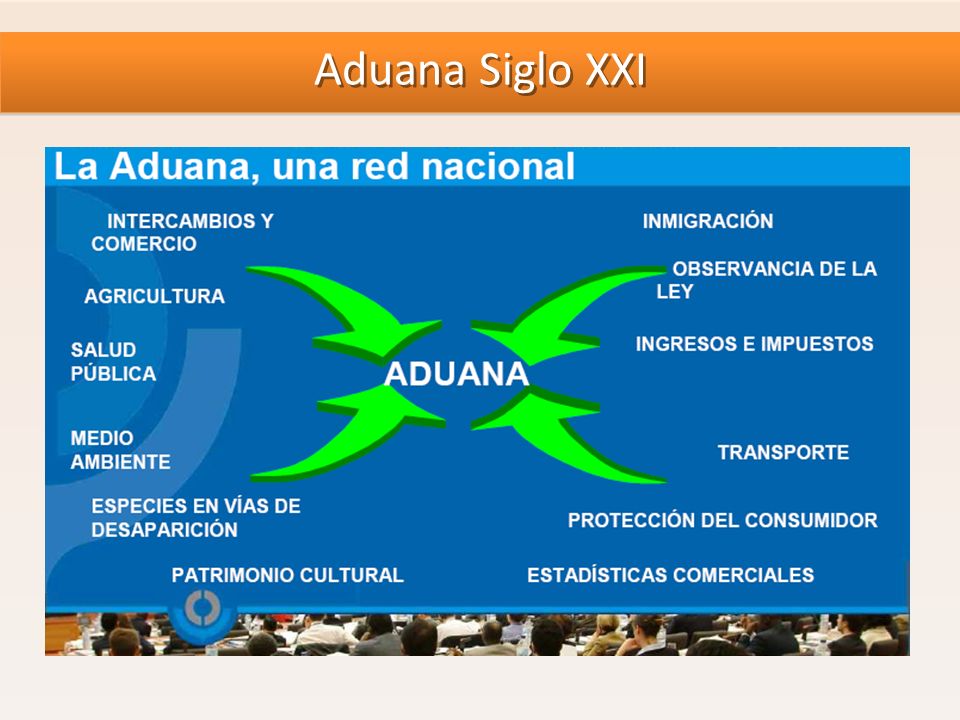 Aduana Siglo XXI

La Aduana, una red nacional

INTERCAMBIOS Y COMERCIO

AGRICULTURA

SALUD PÚBLICA

MEDIO AMBIENTE

ESPECIES EN VÍAS DE DESAPARICIÓN

PATRIMONIO CULTURAL

ADUANA

INMIGRACIÓN

OBSERVANCIA DE LA LEY

INGRESOS E IMPUESTOS

TRANSPORTE

PROTECCIÓN DEL CONSUMIDOR

ESTADÍSTICAS COMERCIALES